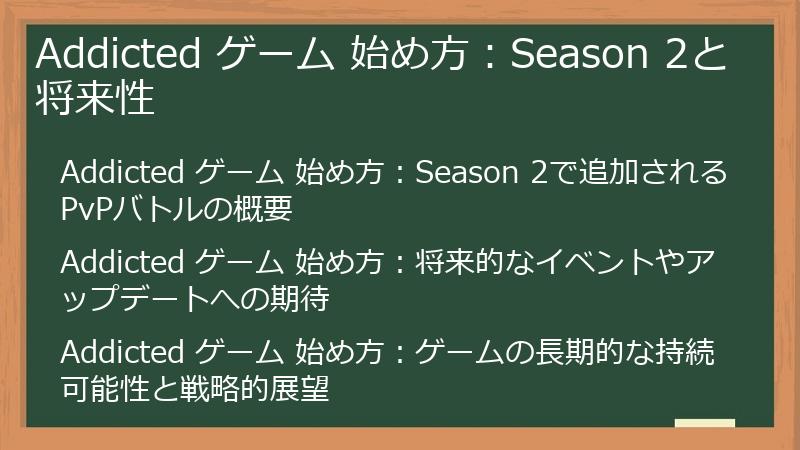 Addicted ゲーム 始め方：Season 2と将来性

Addicted ゲーム 始め方：Season 2で追加されるPvPバトルの概要

Addicted ゲーム 始め方：将来的なイベントやアップデートへの期待

Addicted ゲーム 始め方：ゲームの長期的な持続可能性と戦略的展望